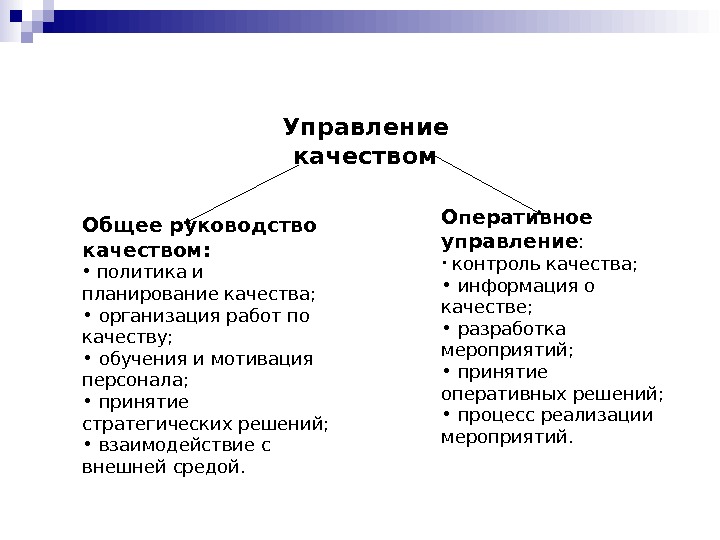 Управление качеством

Общее руководство качеством:
• политика и планирование качества;
• организация работ по качеству;
• обучения и мотивация персонала;
• принятие стратегических решений;
• взаимодействие с внешней средой.

Оперативное управление:
· контроль качества;
• информация о качестве;
• разработка мероприятий;
• принятие оперативных решений;
• процесс реализации мероприятий.